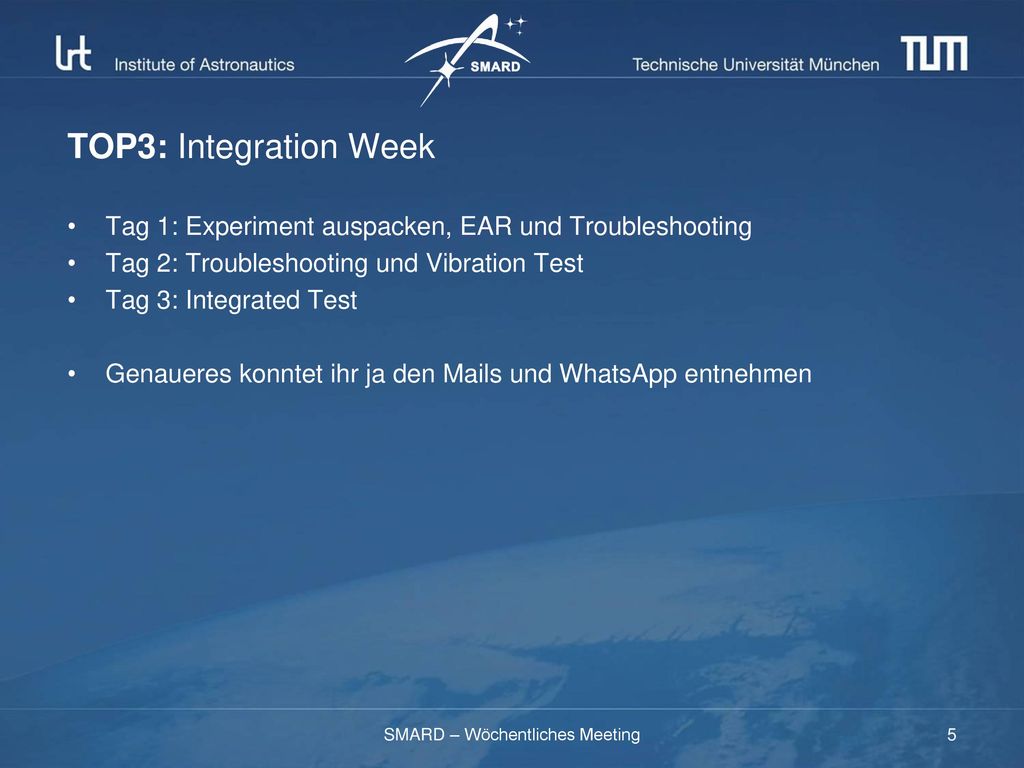 lrt Institute of Astronautics

SMARD

Technische Universität München TUM

TOP3: Integration Week

• Tag 1: Experiment auspacken, EAR und Troubleshooting
• Tag 2: Troubleshooting und Vibration Test
• Tag 3: Integrated Test

• Genaueres konntet ihr ja den Mails und WhatsApp entnehmen

SMARD – Wöchentliches Meeting

5